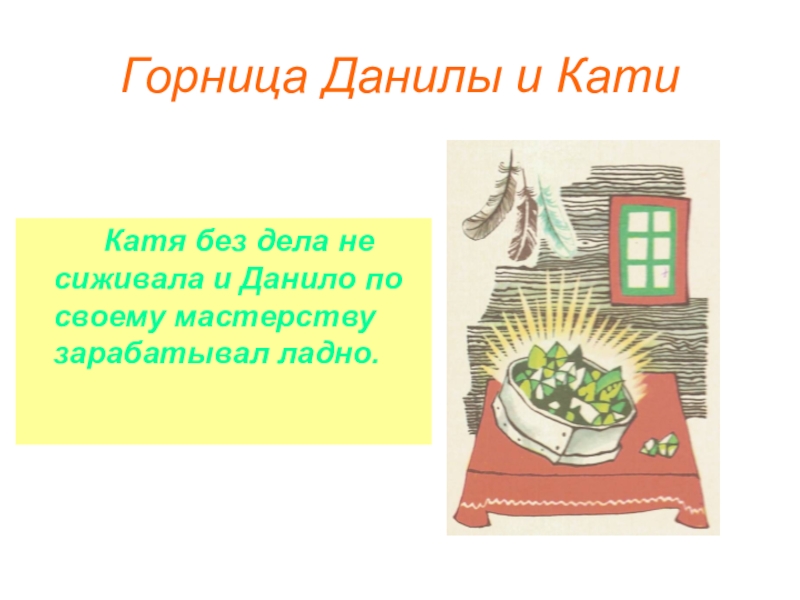 Горница Данилы и Кати

Катя без дела не сиживала и Данило по своему мастерству зарабатывал ладно.